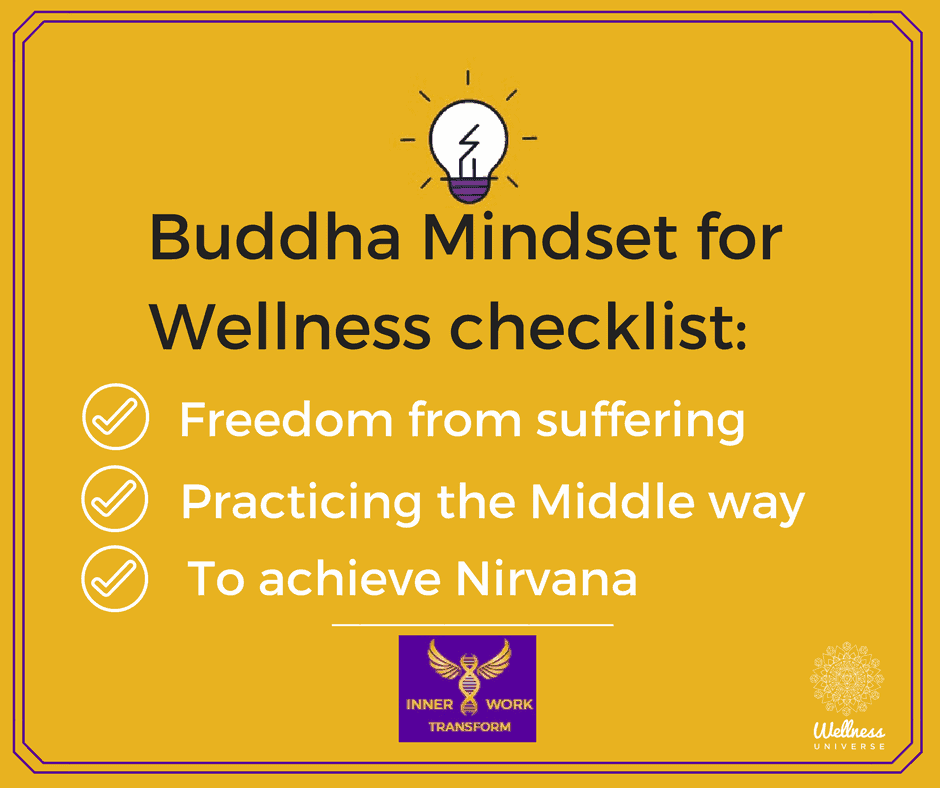 Buddha Mindset for Wellness checklist:

Freedom from suffering

Practicing the Middle way

To achieve Nirvana

INNER WORK
TRANSFORM

Wellness
UNIVERSE